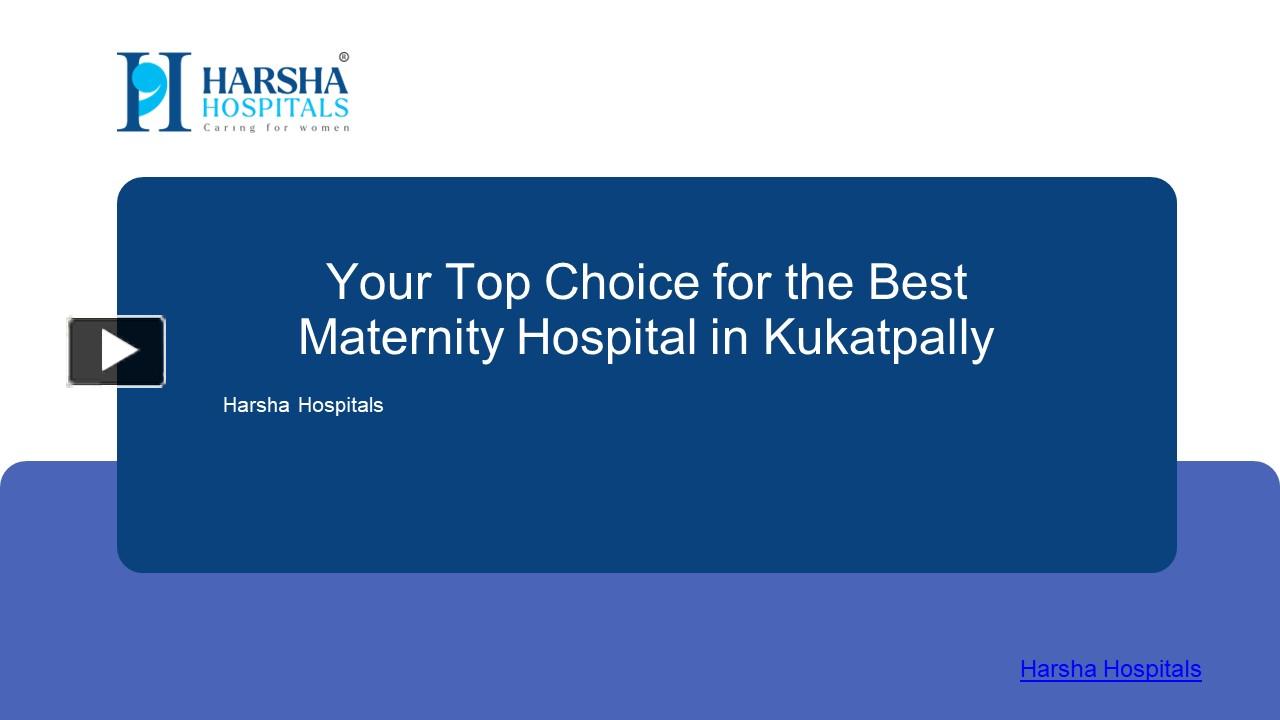 HARSHA®
HOSPITALS
Caring for women

Your Top Choice for the Best Maternity Hospital in Kukatpally

Harsha Hospitals

Harsha Hospitals